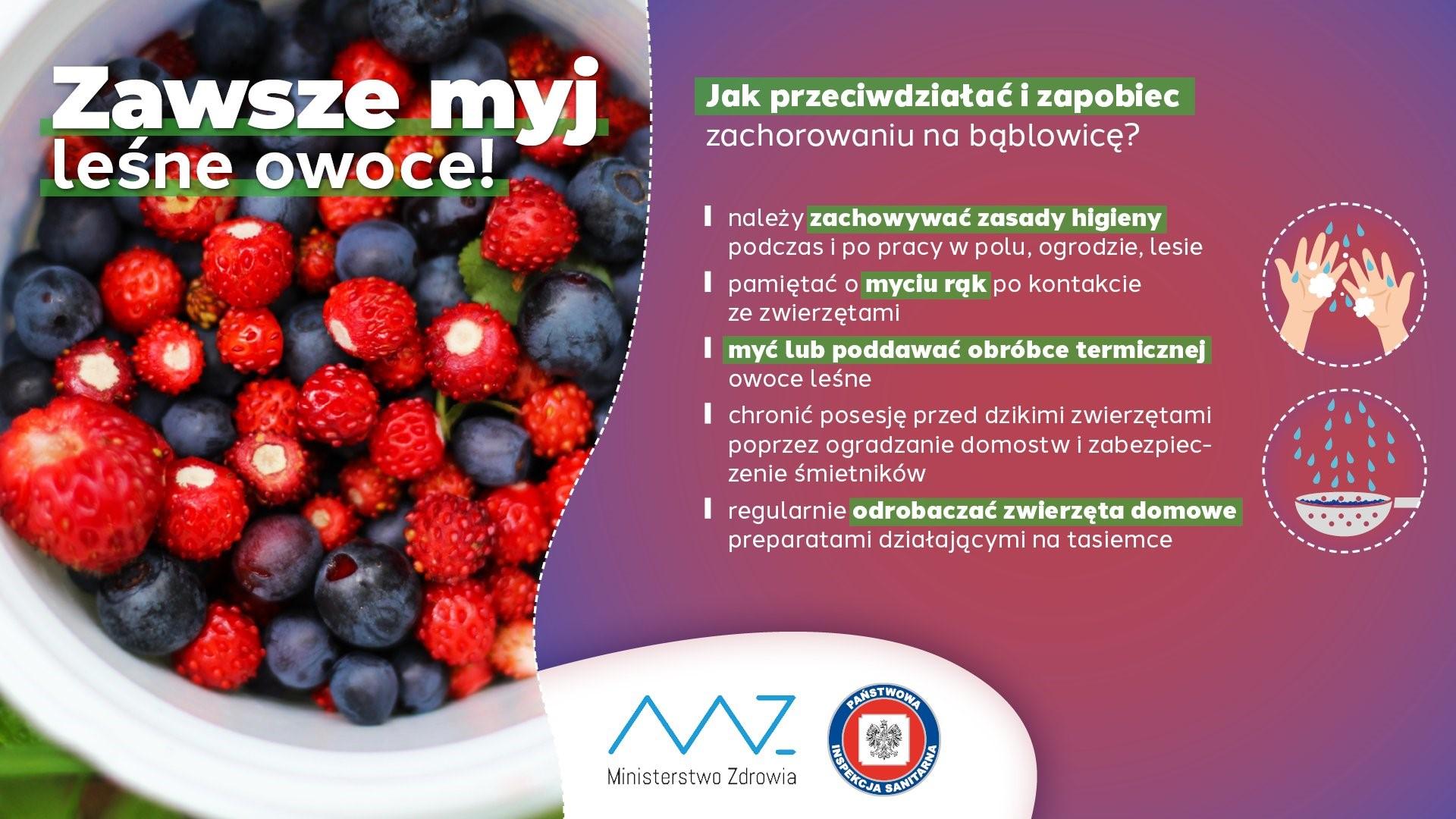 Zawsze myj leśne owoce!

Jak przeciwdziałać i zapobiec zachorowaniu na bąblowicę?

należy zachowywać zasady higieny podczas i po pracy w polu, ogrodzie, lesie

pamiętać o myciu rąk po kontakcie ze zwierzętami

myć lub poddawać obróbce termicznej owoce leśne

chronić posesję przed dzikimi zwierzętami poprzez ogradzanie domostw i zabezpieczenie śmietników

regularnie odrobaczać zwierzęta domowe preparatami działającymi na tasiemce

MZ
Ministerstwo Zdrowia

PAŃSTWOWA INSPEKCJA SANITARNA